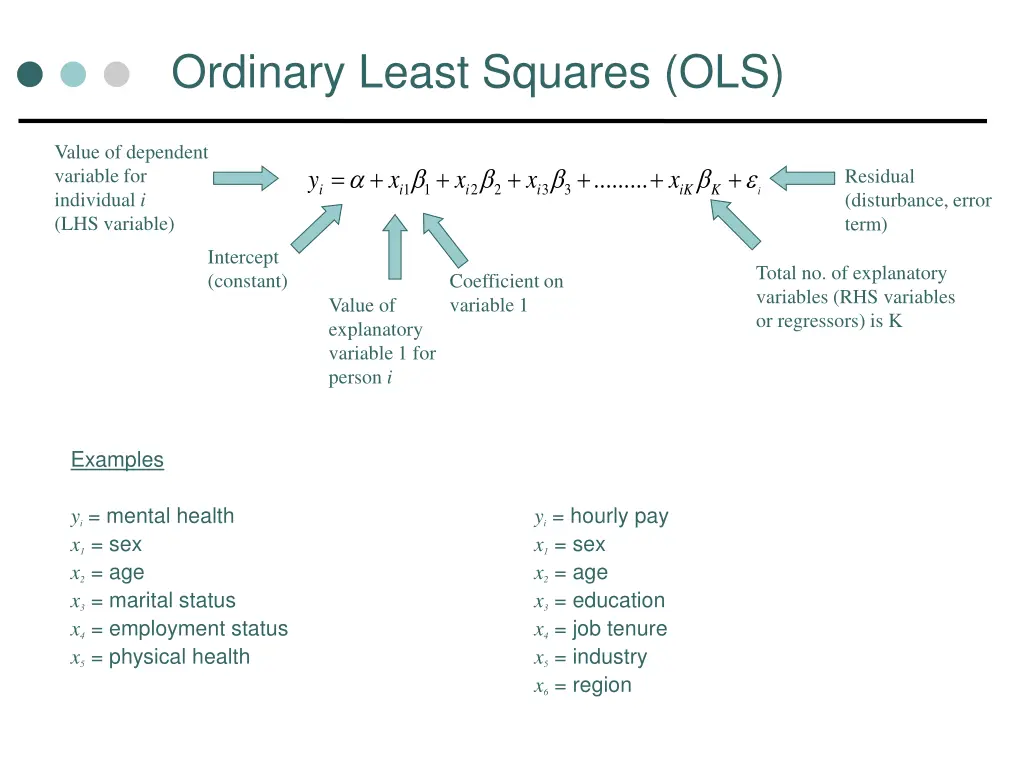 Ordinary Least Squares (OLS)

Value of dependent variable for individual $i$ (LHS variable)

$y_i = \alpha + x_{i1}\beta_1 + x_{i2}\beta_2 + x_{i3}\beta_3 + ......... + x_{iK}\beta_K + \varepsilon_i$

Residual (disturbance, error term)

Intercept (constant)

Value of explanatory variable 1 for person $i$

Coefficient on variable 1

Total no. of explanatory variables (RHS variables or regressors) is K

Examples

$y_i$ = mental health
$x_1$ = sex
$x_2$ = age
$x_3$ = marital status
$x_4$ = employment status
$x_5$ = physical health

$y_i$ = hourly pay
$x_1$ = sex
$x_2$ = age
$x_3$ = education
$x_4$ = job tenure
$x_5$ = industry
$x_6$ = region